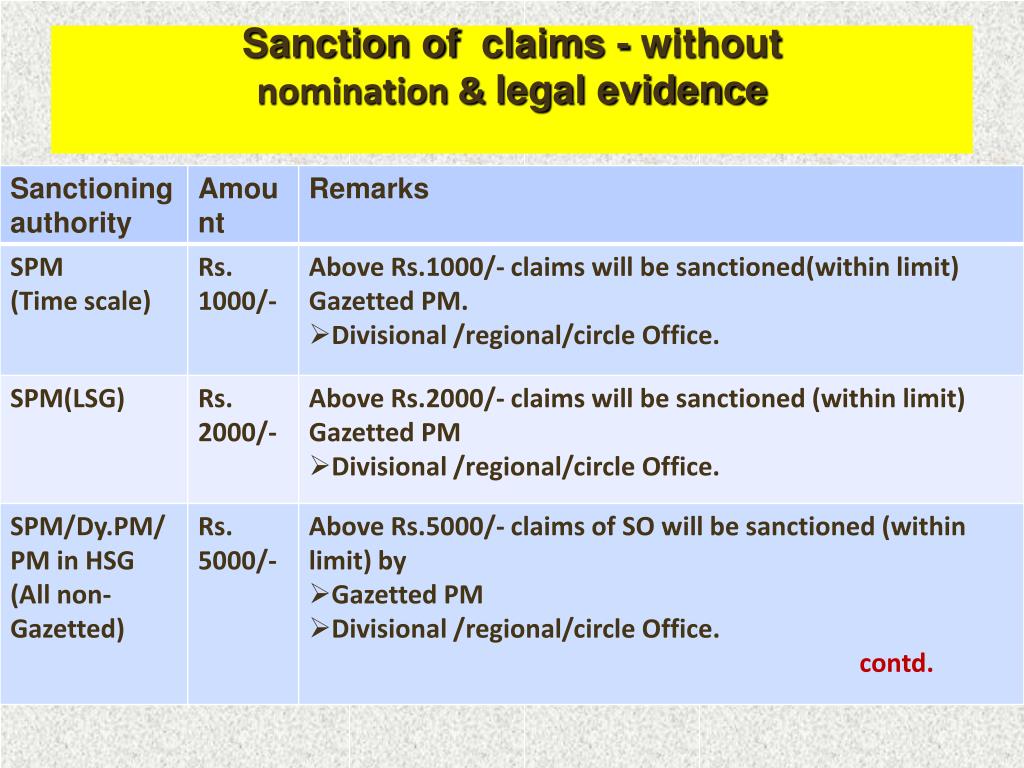 Sanction of claims - without nomination & legal evidence

| Sanctioning authority | Amount | Remarks |
|---|---|---|
| SPM (Time scale) | Rs. 1000/- | Above Rs.1000/- claims will be sanctioned(within limit) Gazetted PM. ➢Divisional /regional/circle Office. |
| SPM(LSG) | Rs. 2000/- | Above Rs.2000/- claims will be sanctioned (within limit) Gazetted PM ➢Divisional /regional/circle Office. |
| SPM/Dy.PM/ PM in HSG (All non-Gazetted) | Rs. 5000/- | Above Rs.5000/- claims of SO will be sanctioned (within limit) by ➢Gazetted PM ➢Divisional /regional/circle Office. contd. |